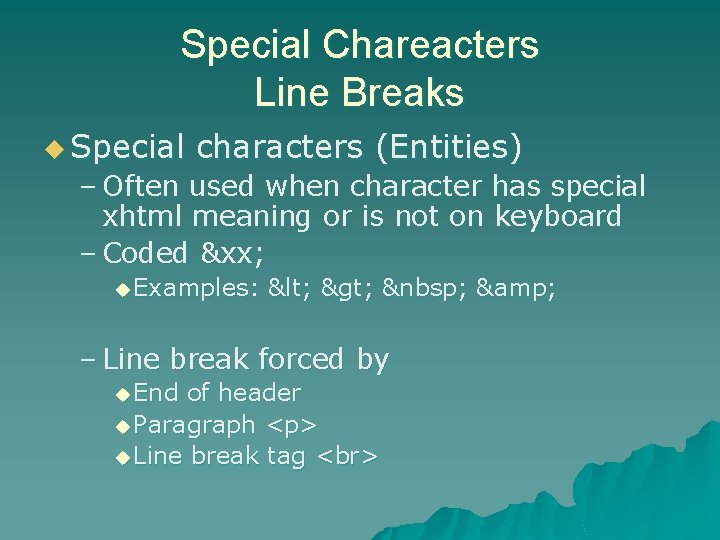 Special Chareacters
Line Breaks

◆ Special characters (Entities)
– Often used when character has special xhtml meaning or is not on keyboard
– Coded &xx;
◆ Examples: &lt; &gt; &nbsp; &amp;

– Line break forced by
◆ End of header
◆ Paragraph <p>
◆ Line break tag <br>